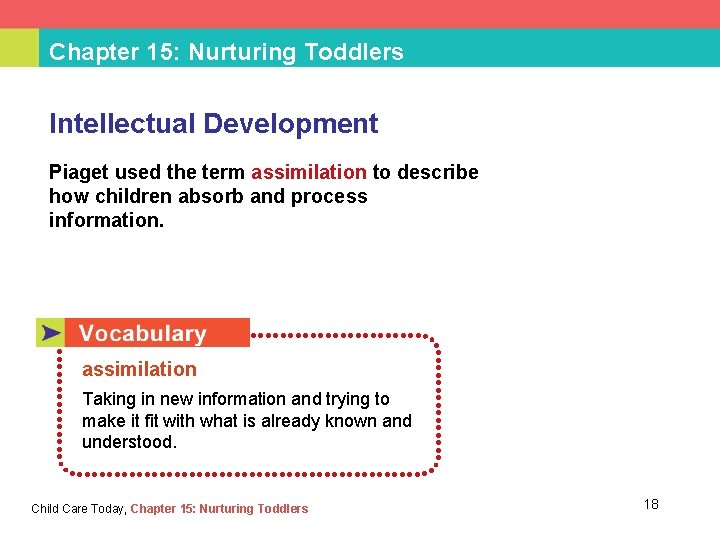 Chapter 15: Nurturing Toddlers

Intellectual Development

Piaget used the term assimilation to describe how children absorb and process information.

Vocabulary

assimilation

Taking in new information and trying to make it fit with what is already known and understood.

Child Care Today, Chapter 15: Nurturing Toddlers

18